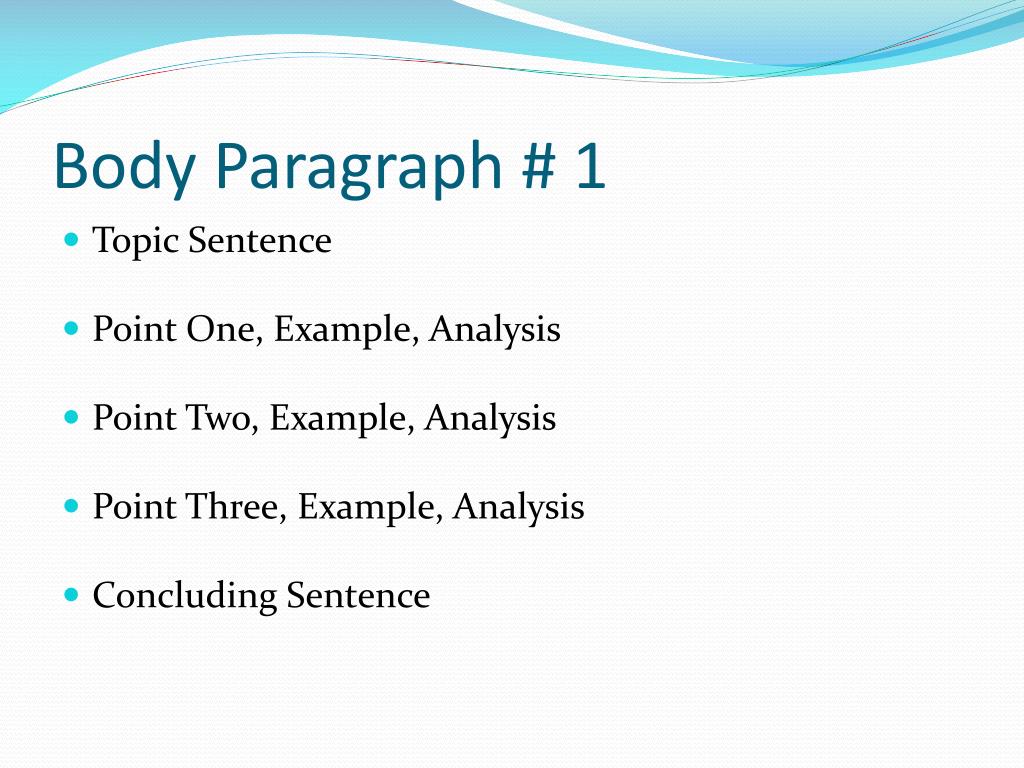 Body Paragraph # 1

- Topic Sentence
- Point One, Example, Analysis
- Point Two, Example, Analysis
- Point Three, Example, Analysis
- Concluding Sentence